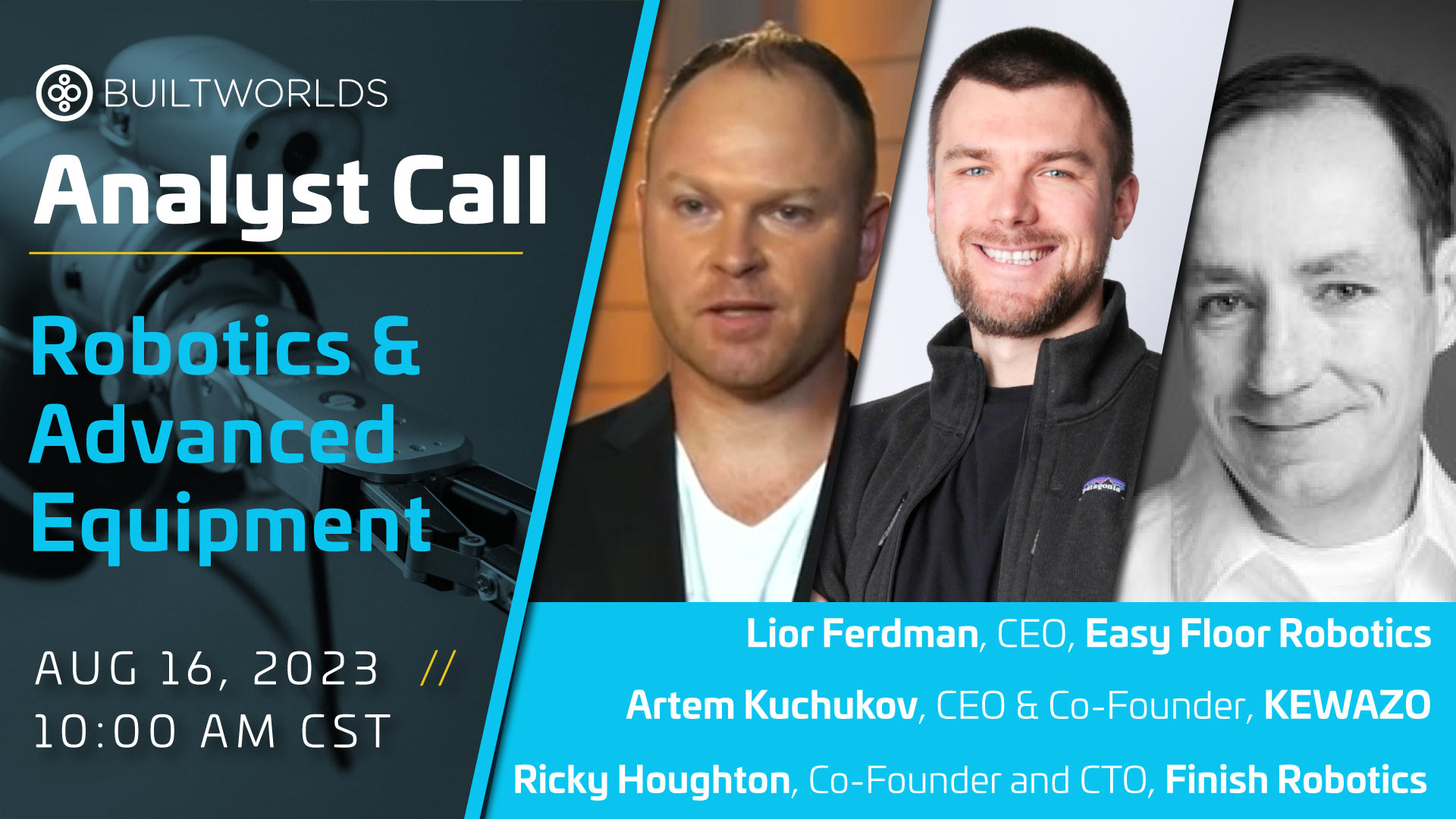 BUILTWORLDS

Analyst Call

Robotics & Advanced Equipment

AUG 16, 2023 //
10:00 AM CST

patagonia

Lior Ferdman, CEO, Easy Floor Robotics

Artem Kuchukov, CEO & Co-Founder, KEWAZO

Ricky Houghton, Co-Founder and CTO, Finish Robotics